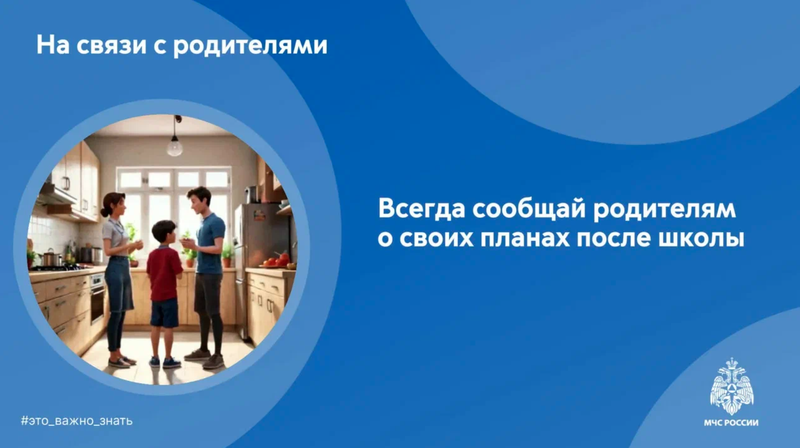 На связи с родителями

Всегда сообщай родителям о своих планах после школы

#это_важно_знать

МЧС РОССИИ